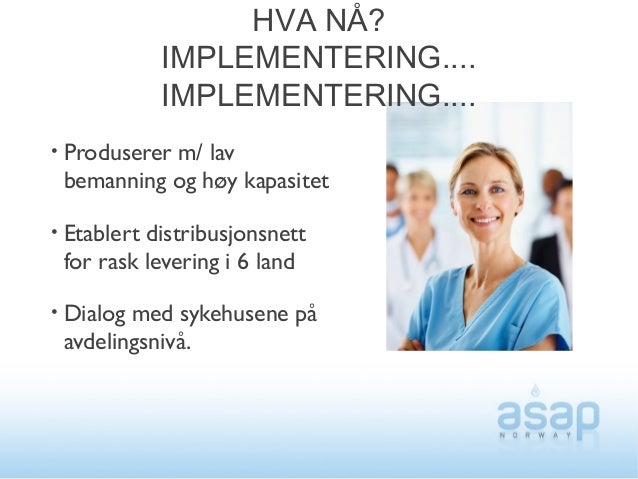 HVA NÅ?
IMPLEMENTERING....
IMPLEMENTERING....

• Produserer m/ lav bemanning og høy kapasitet

• Etablert distribusjonsnett for rask levering i 6 land

• Dialog med sykehusene på avdelingsnivå.

asap
NORWAY